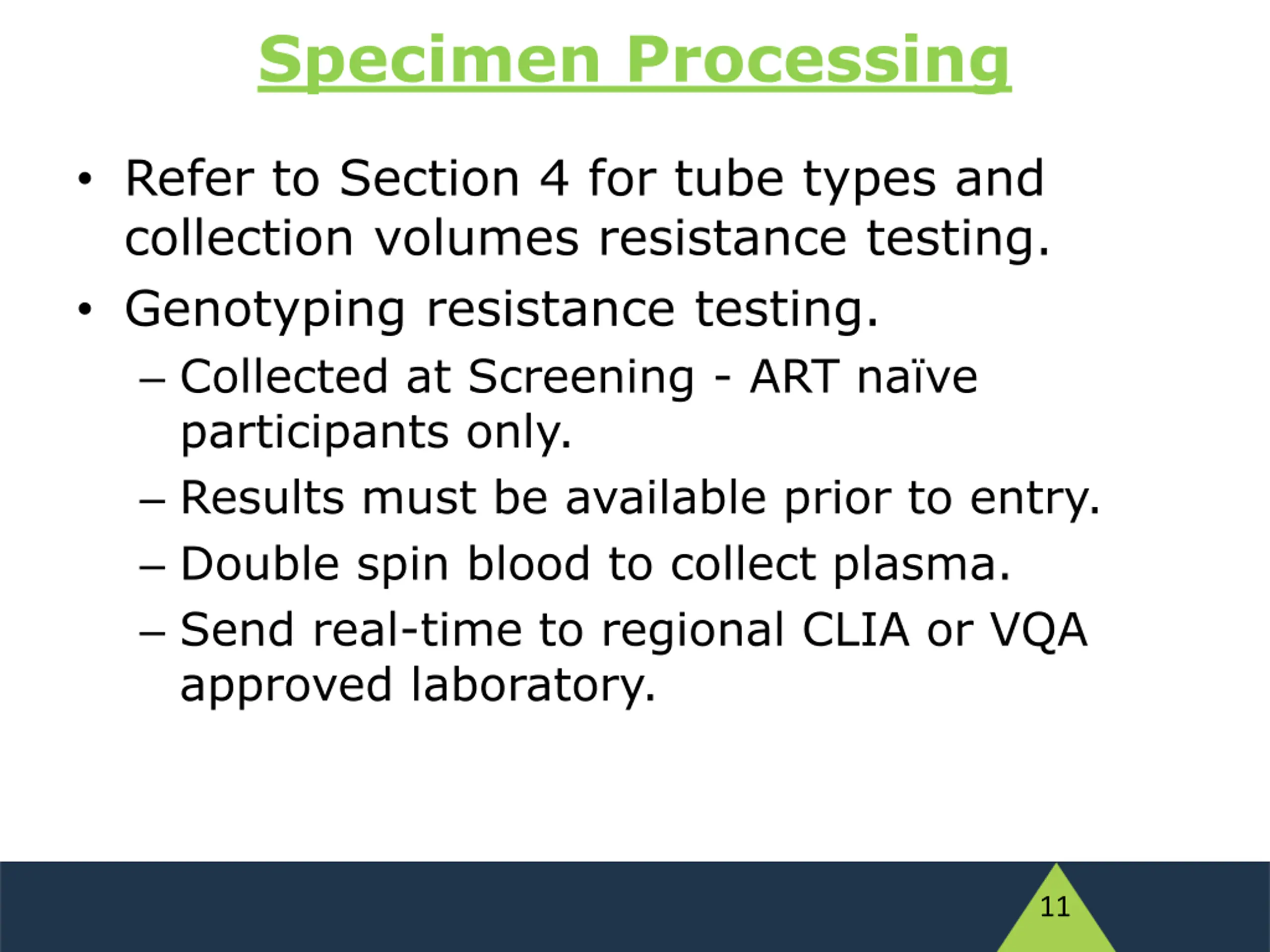 Specimen Processing

• Refer to Section 4 for tube types and collection volumes resistance testing.
• Genotyping resistance testing.
– Collected at Screening - ART naïve participants only.
– Results must be available prior to entry.
– Double spin blood to collect plasma.
– Send real-time to regional CLIA or VQA approved laboratory.

11